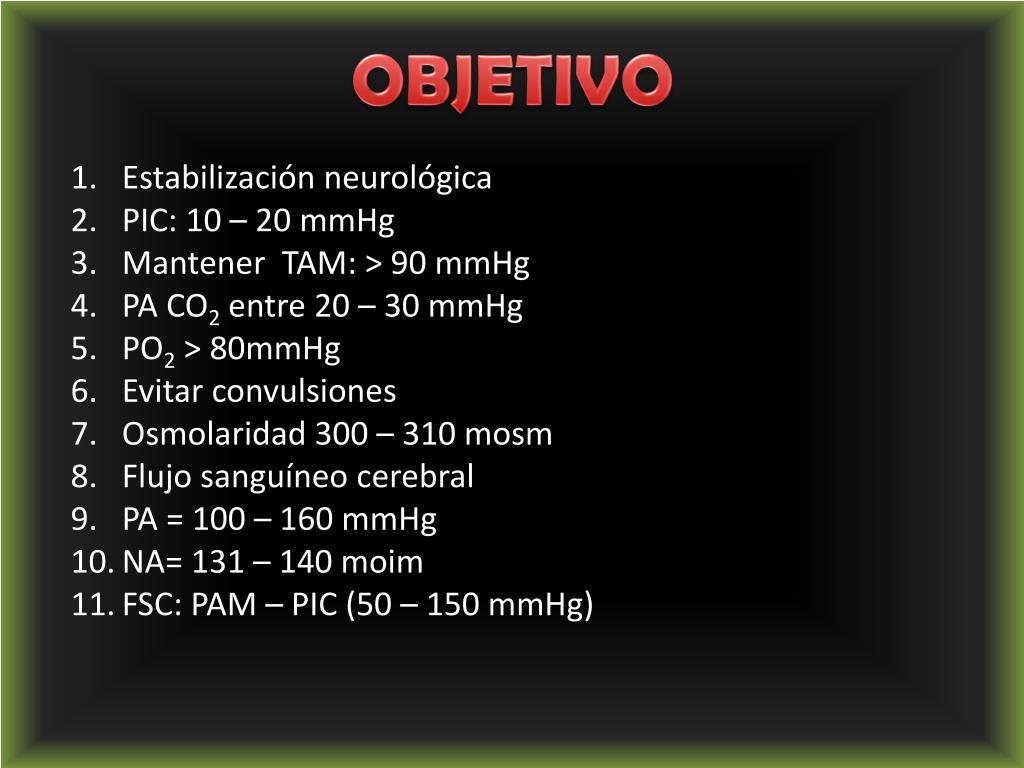 OBJETIVO

1. Estabilización neurológica
2. PIC: 10 – 20 mmHg
3. Mantener TAM: > 90 mmHg
4. PA $CO_2$ entre 20 – 30 mmHg
5. $PO_2$ > 80mmHg
6. Evitar convulsiones
7. Osmolaridad 300 – 310 mosm
8. Flujo sanguíneo cerebral
9. PA = 100 – 160 mmHg
10. NA= 131 – 140 moim
11. FSC: PAM – PIC (50 – 150 mmHg)